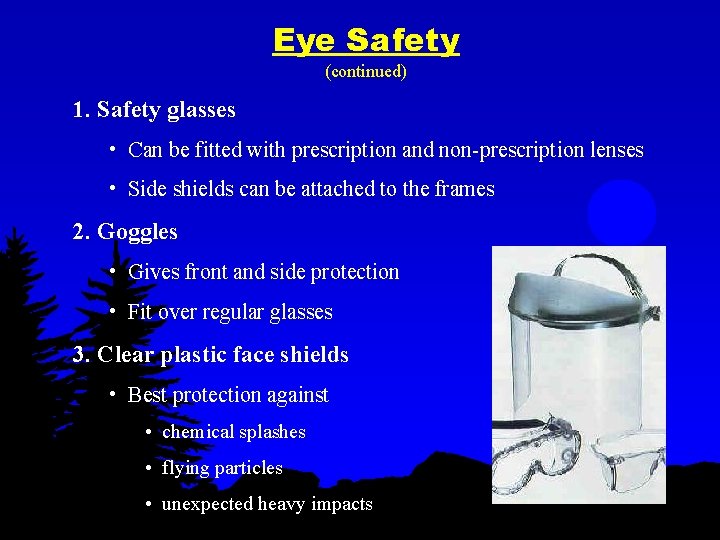 Eye Safety
(continued)

1. Safety glasses

• Can be fitted with prescription and non-prescription lenses

• Side shields can be attached to the frames

2. Goggles

• Gives front and side protection

• Fit over regular glasses

3. Clear plastic face shields

• Best protection against

• chemical splashes

• flying particles

• unexpected heavy impacts